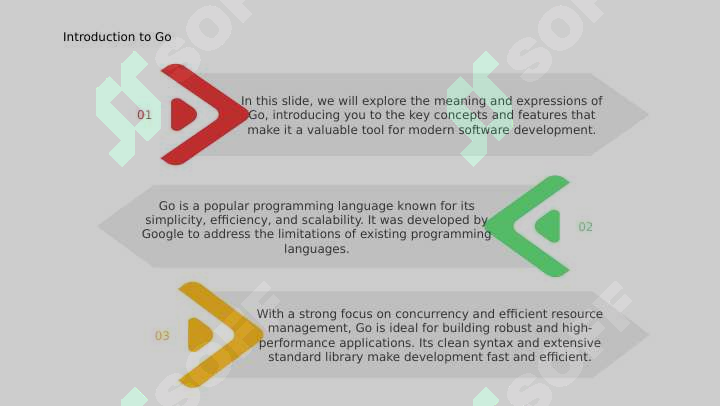 Introduction to Go

01

In this slide, we will explore the meaning and expressions of Go, introducing you to the key concepts and features that make it a valuable tool for modern software development.

Go is a popular programming language known for its simplicity, efficiency, and scalability. It was developed by Google to address the limitations of existing programming languages.

02

03

With a strong focus on concurrency and efficient resource management, Go is ideal for building robust and high-performance applications. Its clean syntax and extensive standard library make development fast and efficient.